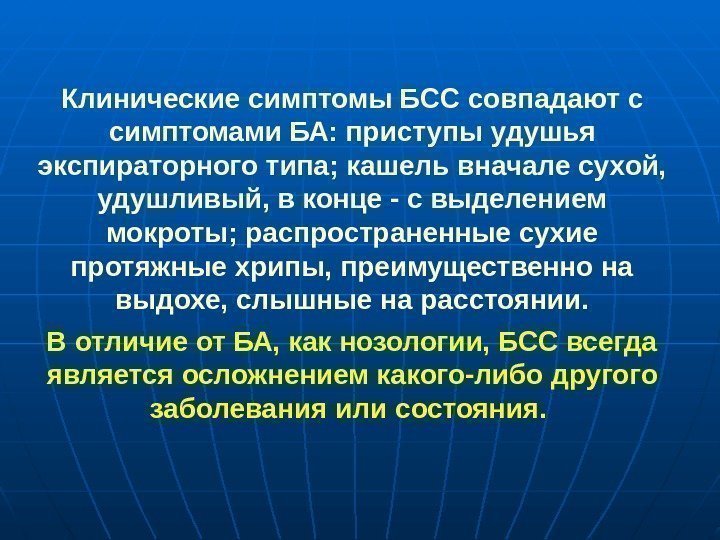 Клинические симптомы БСС совпадают с симптомами БА: приступы удушья экспираторного типа; кашель вначале сухой, удушливый, в конце - с выделением мокроты; распространенные сухие протяжные хрипы, преимущественно на выдохе, слышные на расстоянии.

В отличие от БА, как нозологии, БСС всегда является осложнением какого-либо другого заболевания или состояния.